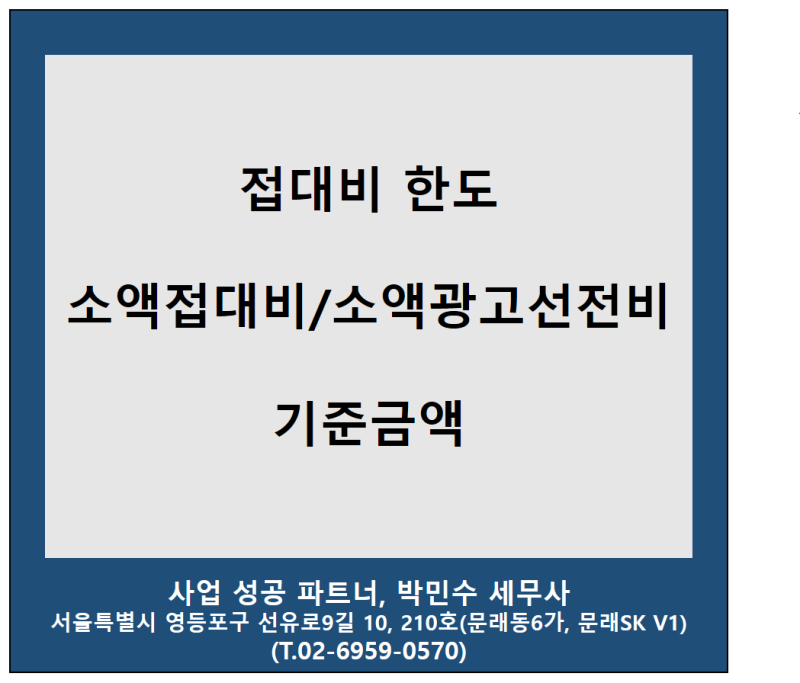 접대비 한도

소액접대비/소액광고선전비

기준금액

사업 성공 파트너, 박민수 세무사
서울특별시 영등포구 선유로9길 10, 210호(문래동6가, 문래SK V1)
(T.02-6959-0570)